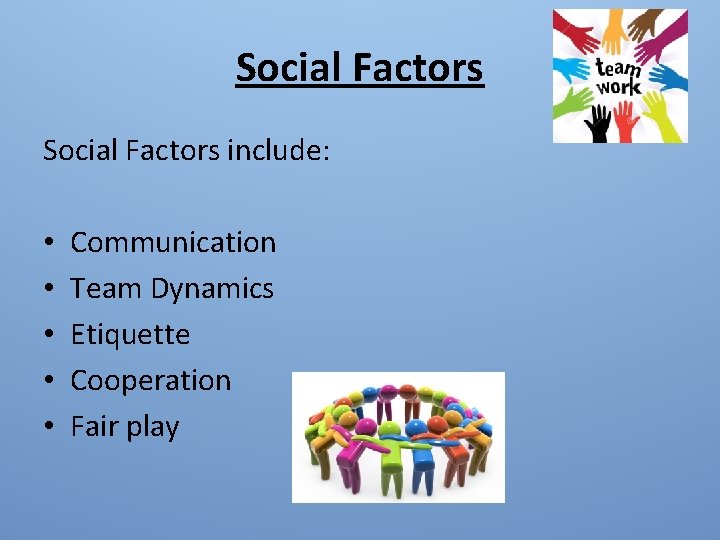 Social Factors

team work

Social Factors include:

• Communication
• Team Dynamics
• Etiquette
• Cooperation
• Fair play